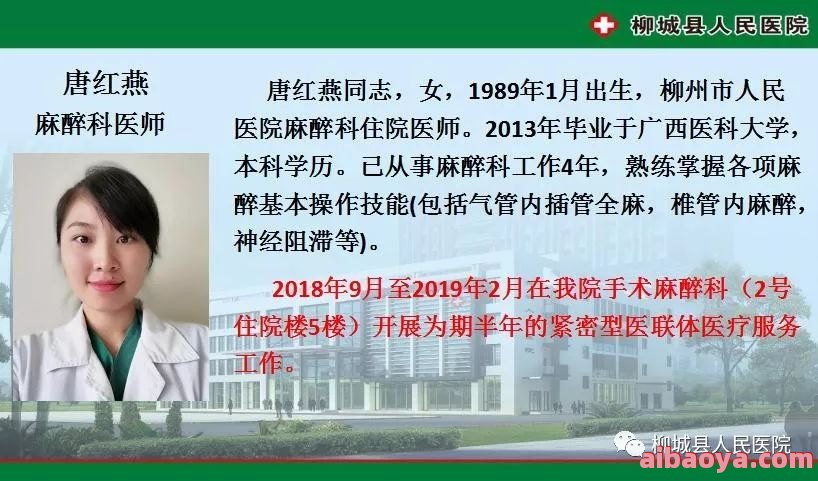 柳城县人民医院

唐红燕
麻醉科医师

唐红燕同志，女，1989年1月出生，柳州市人民医院麻醉科住院医师。2013年毕业于广西医科大学，本科学历。已从事麻醉科工作4年，熟练掌握各项麻醉基本操作技能(包括气管内插管全麻，椎管内麻醉，神经阻滞等)。

2018年9月至2019年2月在我院手术麻醉科（2号住院楼5楼）开展为期半年的紧密型医联体医疗服务工作。

柳城县人民医院
aibaoya.com